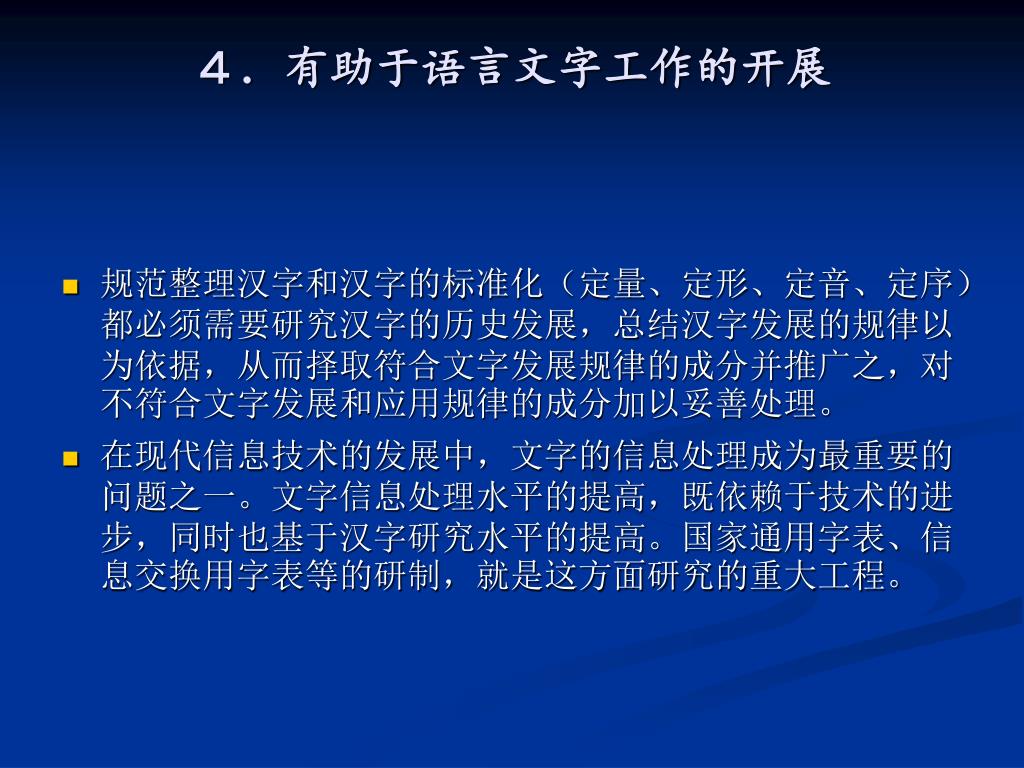 ４．有助于语言文字工作的开展

规范整理汉字和汉字的标准化（定量、定形、定音、定序）都必须需要研究汉字的历史发展，总结汉字发展的规律以为依据，从而择取符合文字发展规律的成分并推广之，对不符合文字发展和应用规律的成分加以妥善处理。

在现代信息技术的发展中，文字的信息处理成为最重要的问题之一。文字信息处理水平的提高，既依赖于技术的进步，同时也基于汉字研究水平的提高。国家通用字表、信息交换用字表等的研制，就是这方面研究的重大工程。